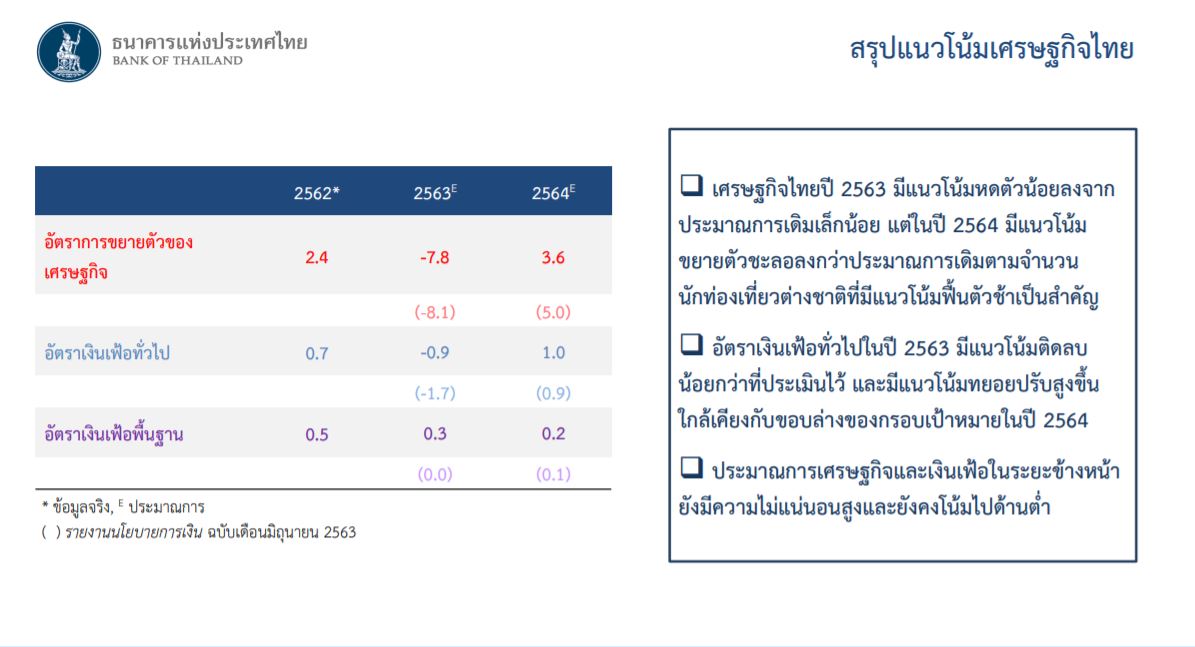 ธนาคารแห่งประเทศไทย
BANK OF THAILAND

สรุปแนวโน้มเศรษฐกิจไทย

| | 2562* | 2563$^E$ | 2564$^E$ |
|---|---|---|---|
| อัตราการขยายตัวของเศรษฐกิจ | 2.4 | -7.8 | 3.6 |
| | | (-8.1) | (5.0) |
| อัตราเงินเฟ้อทั่วไป | 0.7 | -0.9 | 1.0 |
| | | (-1.7) | (0.9) |
| อัตราเงินเฟ้อพื้นฐาน | 0.5 | 0.3 | 0.2 |
| | | (0.0) | (0.1) |

* ข้อมูลจริง, $^E$ ประมาณการ
( ) รายงานนโยบายการเงิน ฉบับเดือนมิถุนายน 2563

❑ เศรษฐกิจไทยปี 2563 มีแนวโน้มหดตัวน้อยลงจากประมาณการเดิมเล็กน้อย แต่ในปี 2564 มีแนวโน้มขยายตัวชะลอลงกว่าประมาณการเดิมตามจำนวนนักท่องเที่ยวต่างชาติที่มีแนวโน้มฟื้นตัวช้าเป็นสำคัญ

❑ อัตราเงินเฟ้อทั่วไปในปี 2563 มีแนวโน้มติดลบน้อยกว่าที่ประเมินไว้ และมีแนวโน้มทยอยปรับสูงขึ้นใกล้เคียงกับขอบล่างของกรอบเป้าหมายในปี 2564

❑ ประมาณการเศรษฐกิจและเงินเฟ้อในระยะข้างหน้ายังมีความไม่แน่นอนสูงและยังคงโน้มไปด้านต่ำ